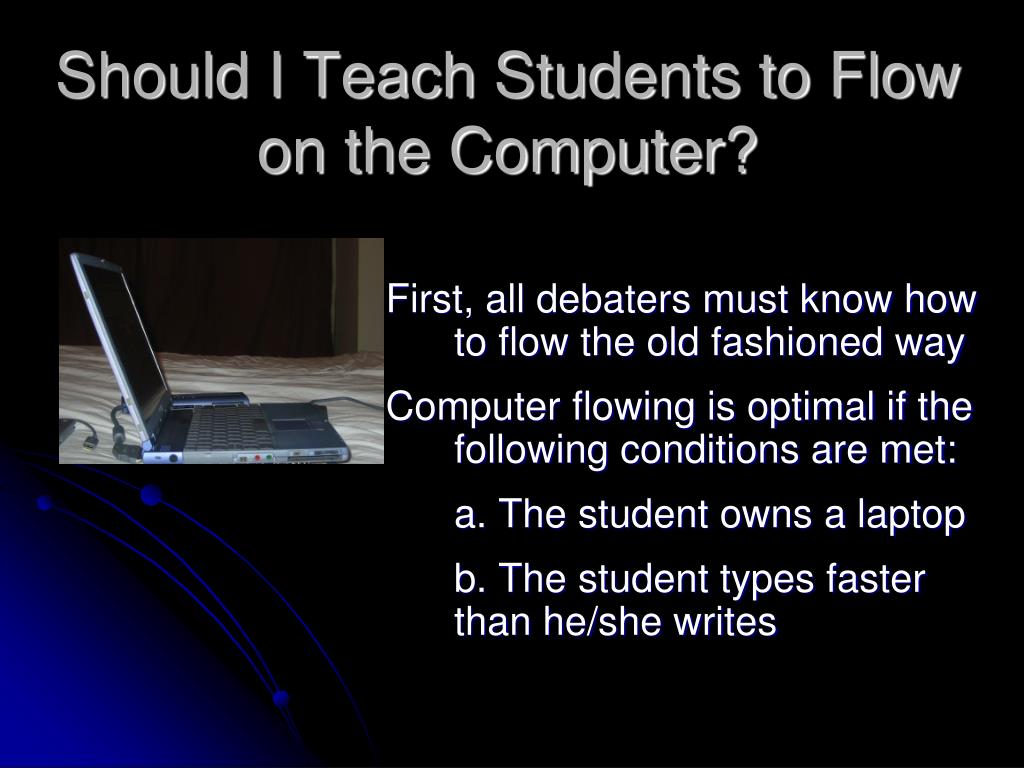 Should I Teach Students to Flow on the Computer?

First, all debaters must know how to flow the old fashioned way

Computer flowing is optimal if the following conditions are met:

a. The student owns a laptop

b. The student types faster than he/she writes